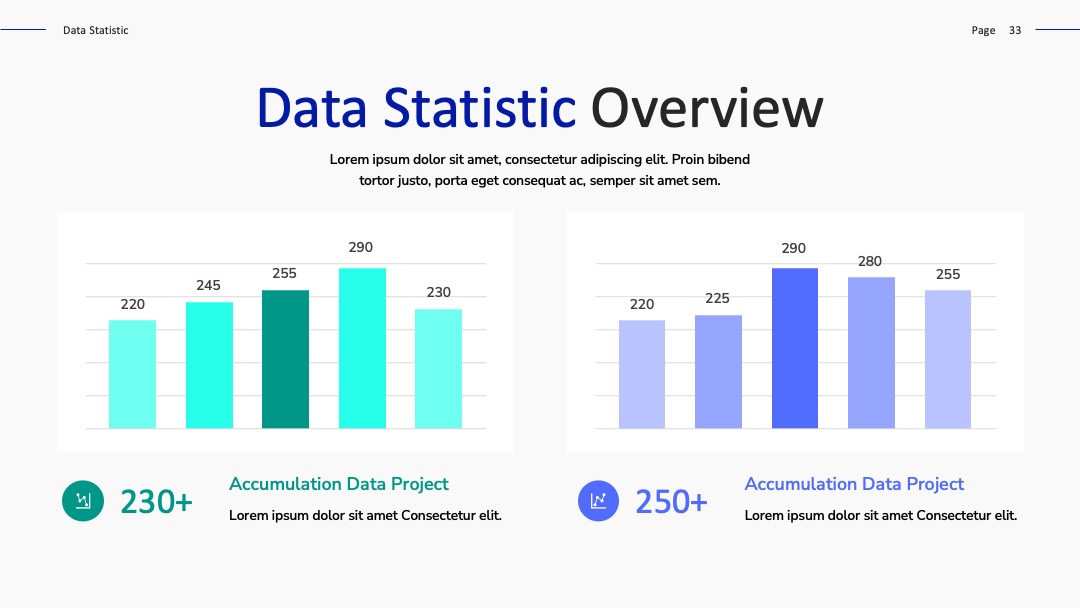 Data Statistic

Page 33

Data Statistic Overview

Lorem ipsum dolor sit amet, consectetur adipiscing elit. Proin bibend tortor justo, porta eget consequat ac, semper sit amet sem.

220 245 255 290 230

220 225 290 280 255

230+

Accumulation Data Project

Lorem ipsum dolor sit amet Consectetur elit.

250+

Accumulation Data Project

Lorem ipsum dolor sit amet Consectetur elit.